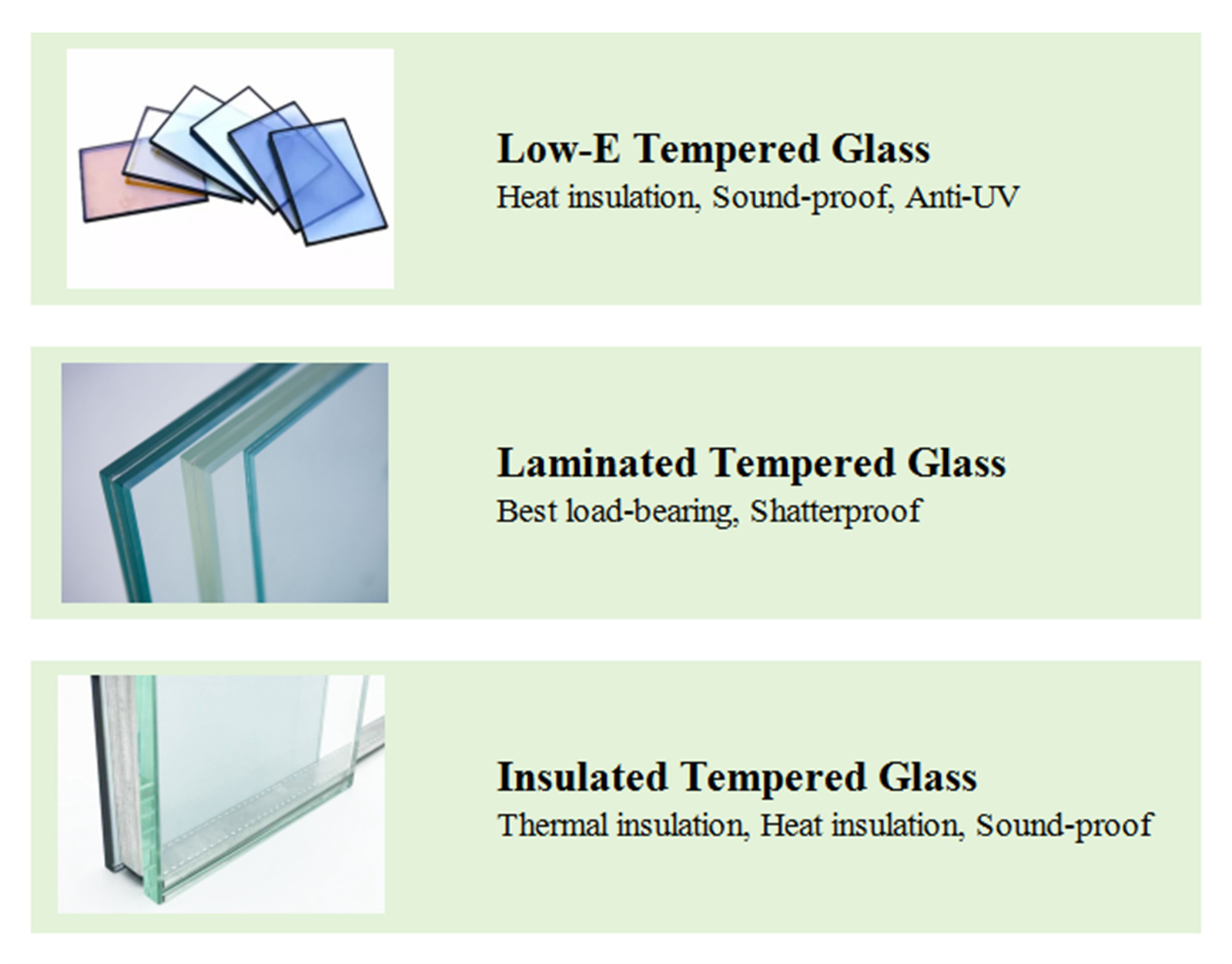 Low-E Tempered Glass
Heat insulation, Sound-proof, Anti-UV

Laminated Tempered Glass
Best load-bearing, Shatterproof

Insulated Tempered Glass
Thermal insulation, Heat insulation, Sound-proof